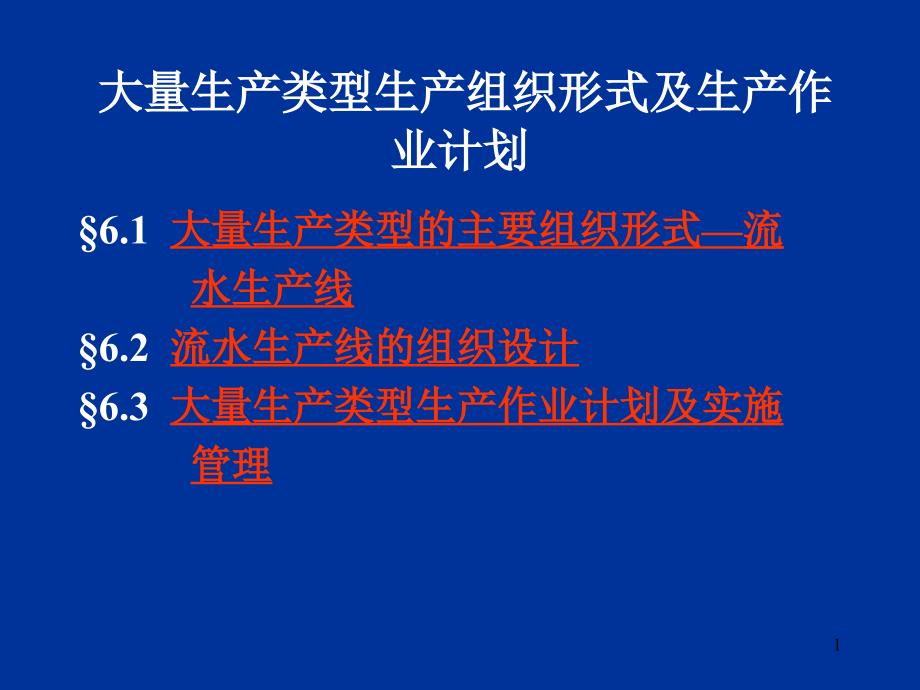 大量生产类型生产组织形式及生产作业计划

§6.1 大量生产类型的主要组织形式—流水生产线

§6.2 流水生产线的组织设计

§6.3 大量生产类型生产作业计划及实施管理

1